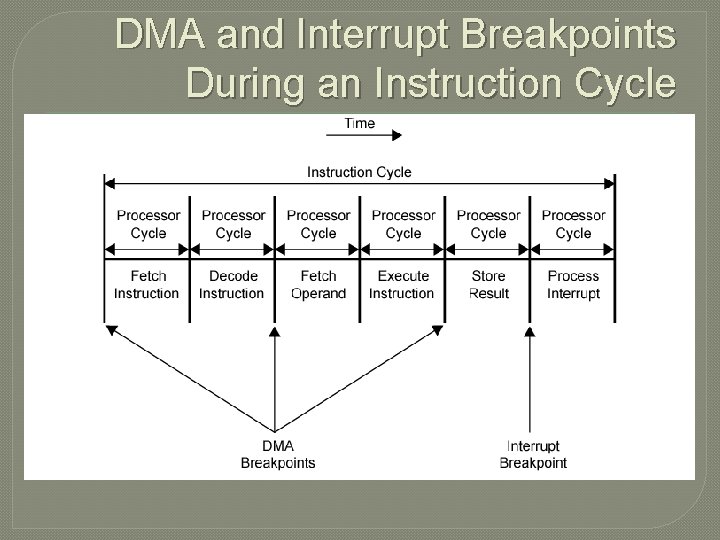 DMA and Interrupt Breakpoints During an Instruction Cycle

Time

Instruction Cycle

Processor Cycle

Processor Cycle

Processor Cycle

Processor Cycle

Processor Cycle

Processor Cycle

Fetch Instruction

Decode Instruction

Fetch Operand

Execute Instruction

Store Result

Process Interrupt

DMA Breakpoints

Interrupt Breakpoint